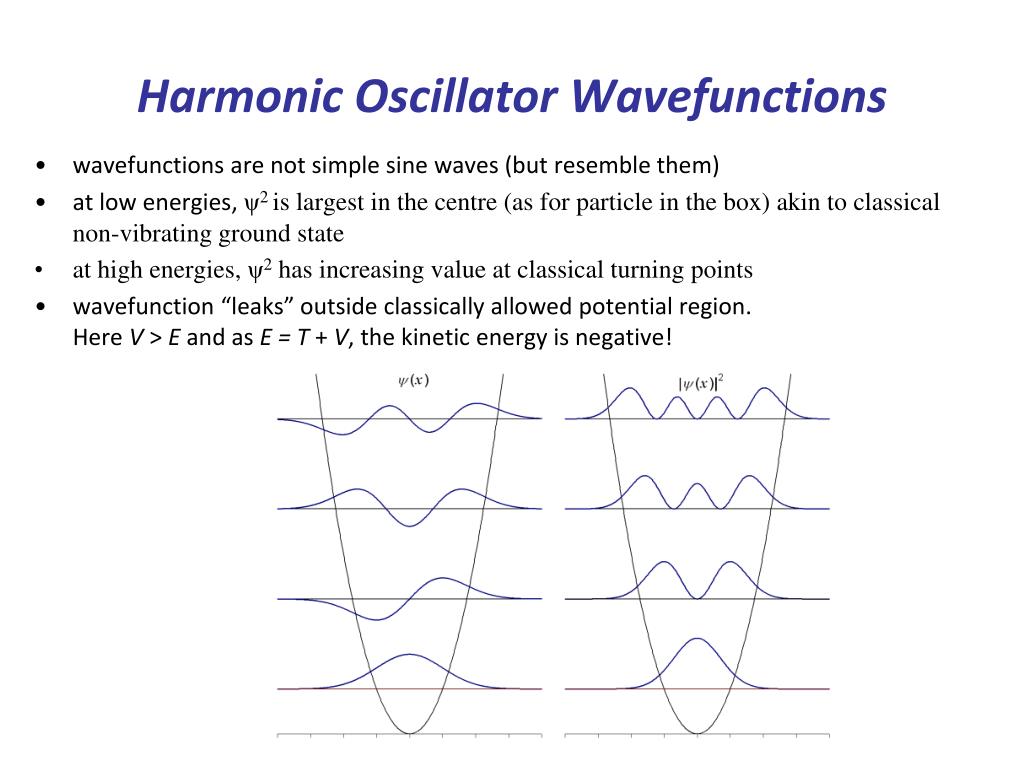 Harmonic Oscillator Wavefunctions

• wavefunctions are not simple sine waves (but resemble them)
• at low energies, $\psi^2$ is largest in the centre (as for particle in the box) akin to classical non-vibrating ground state
• at high energies, $\psi^2$ has increasing value at classical turning points
• wavefunction “leaks” outside classically allowed potential region. Here $V > E$ and as $E = T + V$, the kinetic energy is negative!

$\psi(x)$

$|\psi(x)|^2$